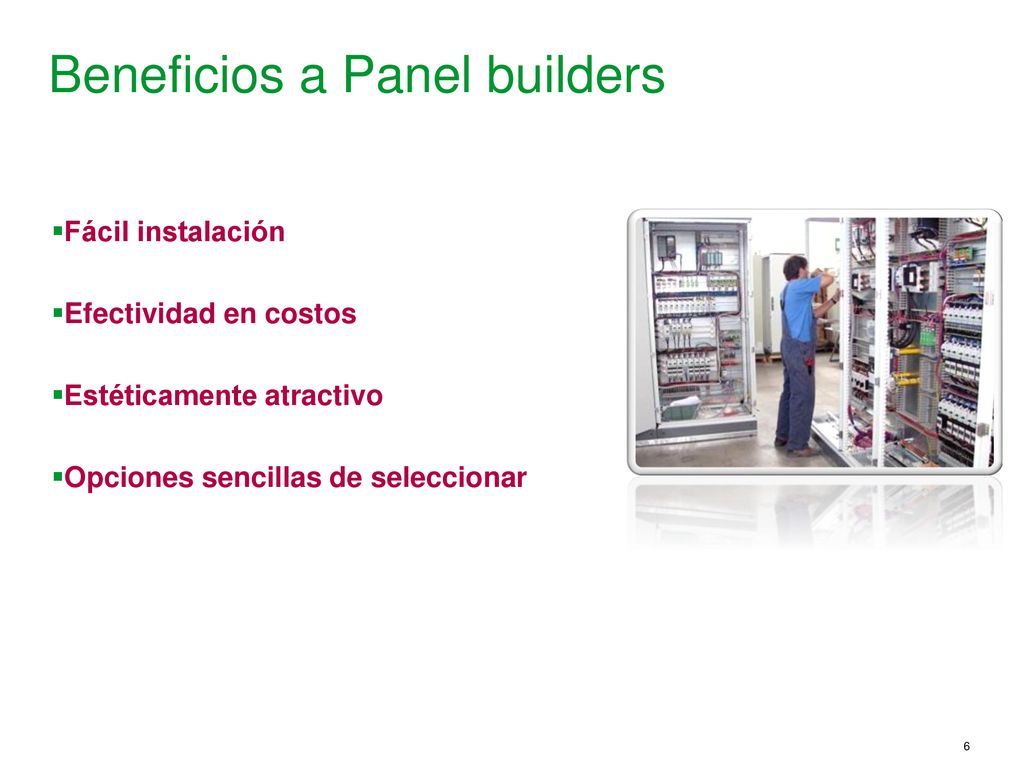 Beneficios a Panel builders

▪Fácil instalación

▪Efectividad en costos

▪Estéticamente atractivo

▪Opciones sencillas de seleccionar

6